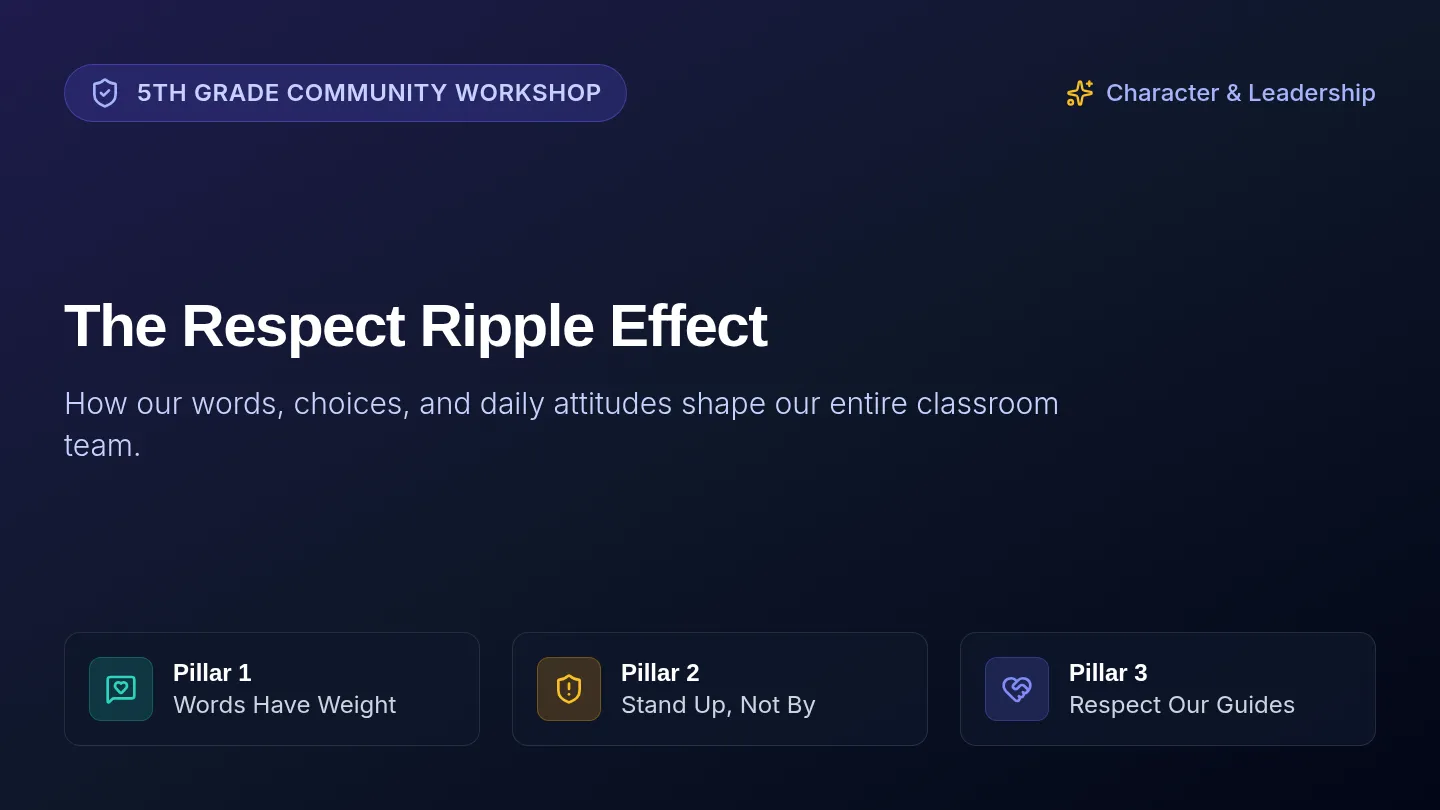 5TH GRADE COMMUNITY WORKSHOP

Character & Leadership

The Respect Ripple Effect

How our words, choices, and daily attitudes shape our entire classroom team.

Pillar 1
Words Have Weight

Pillar 2
Stand Up, Not By

Pillar 3
Respect Our Guides